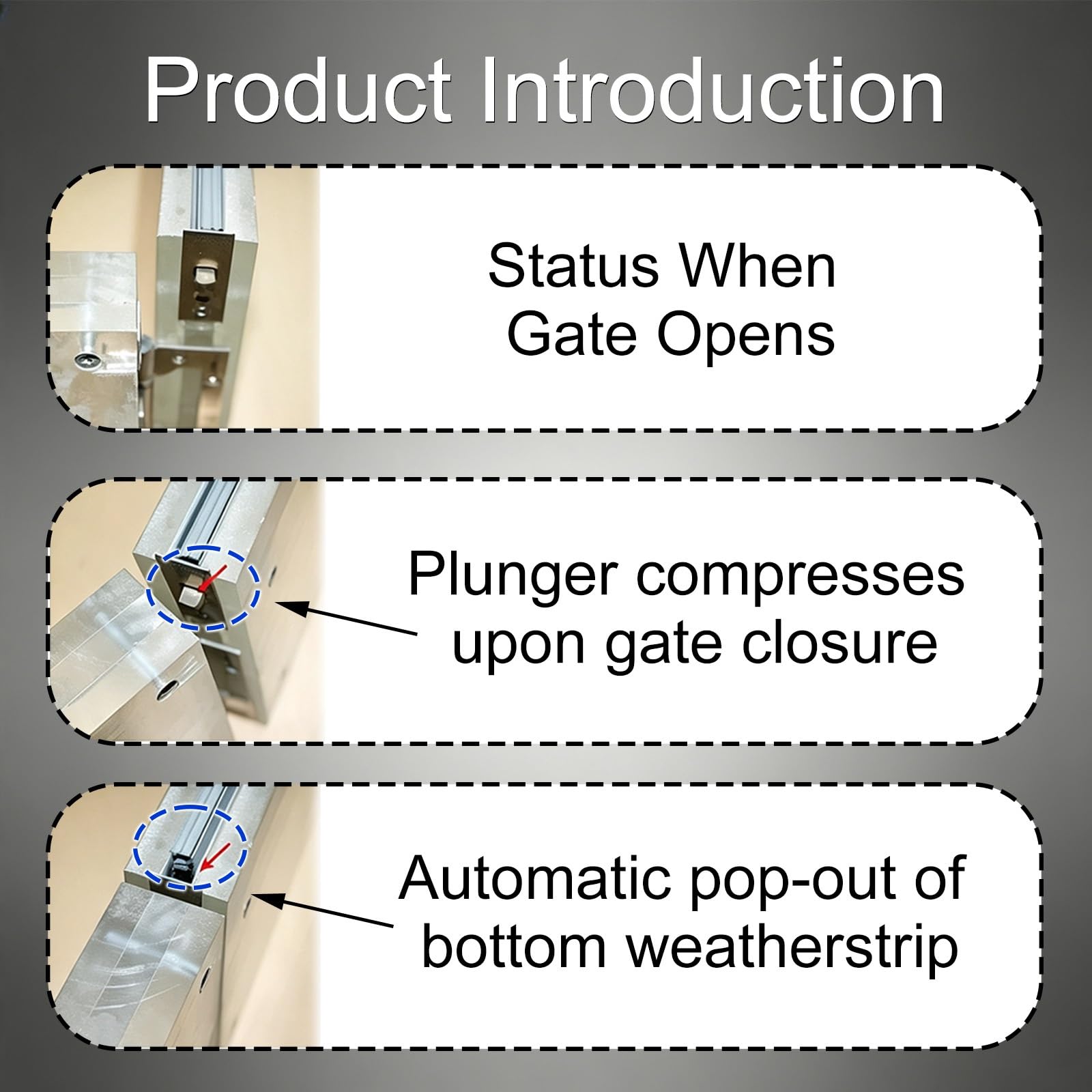 Product Introduction

Status When Gate Opens

Plunger compresses upon gate closure

Automatic pop-out of bottom weatherstrip